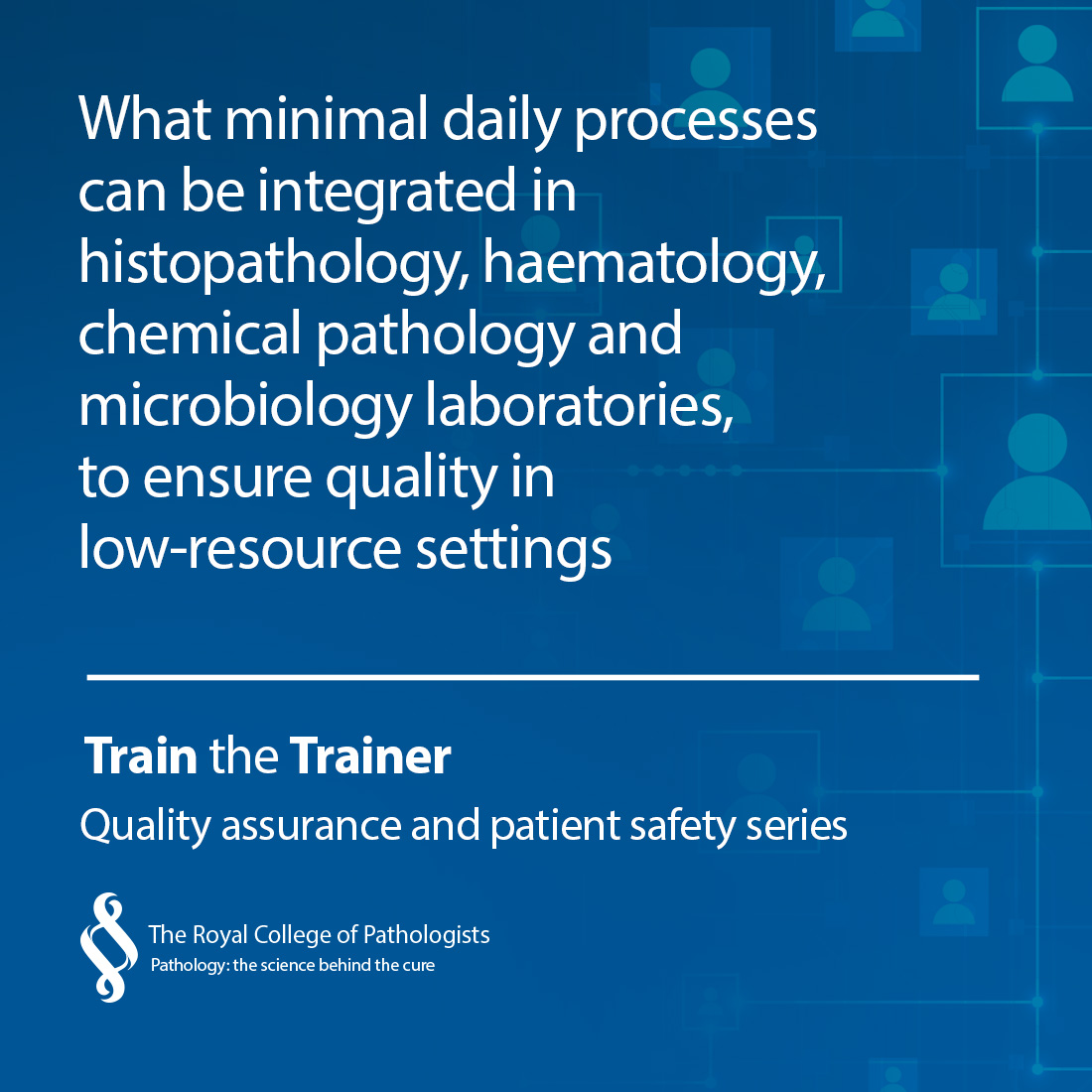 What minimal daily processes can be integrated in histopathology, haematology, chemical pathology and microbiology laboratories, to ensure quality in low-resource settings

Train the Trainer
Quality assurance and patient safety series

The Royal College of Pathologists
Pathology: the science behind the cure